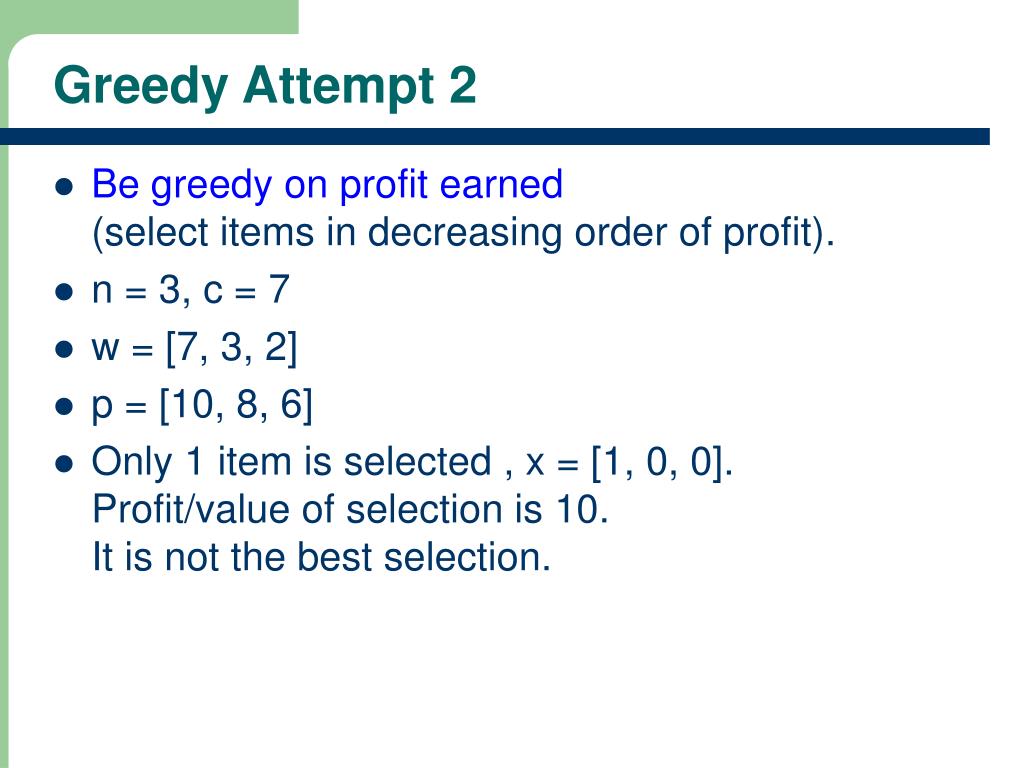 Greedy Attempt 2

- Be greedy on profit earned
(select items in decreasing order of profit).
- n = 3, c = 7
- w = [7, 3, 2]
- p = [10, 8, 6]
- Only 1 item is selected , x = [1, 0, 0].
Profit/value of selection is 10.
It is not the best selection.